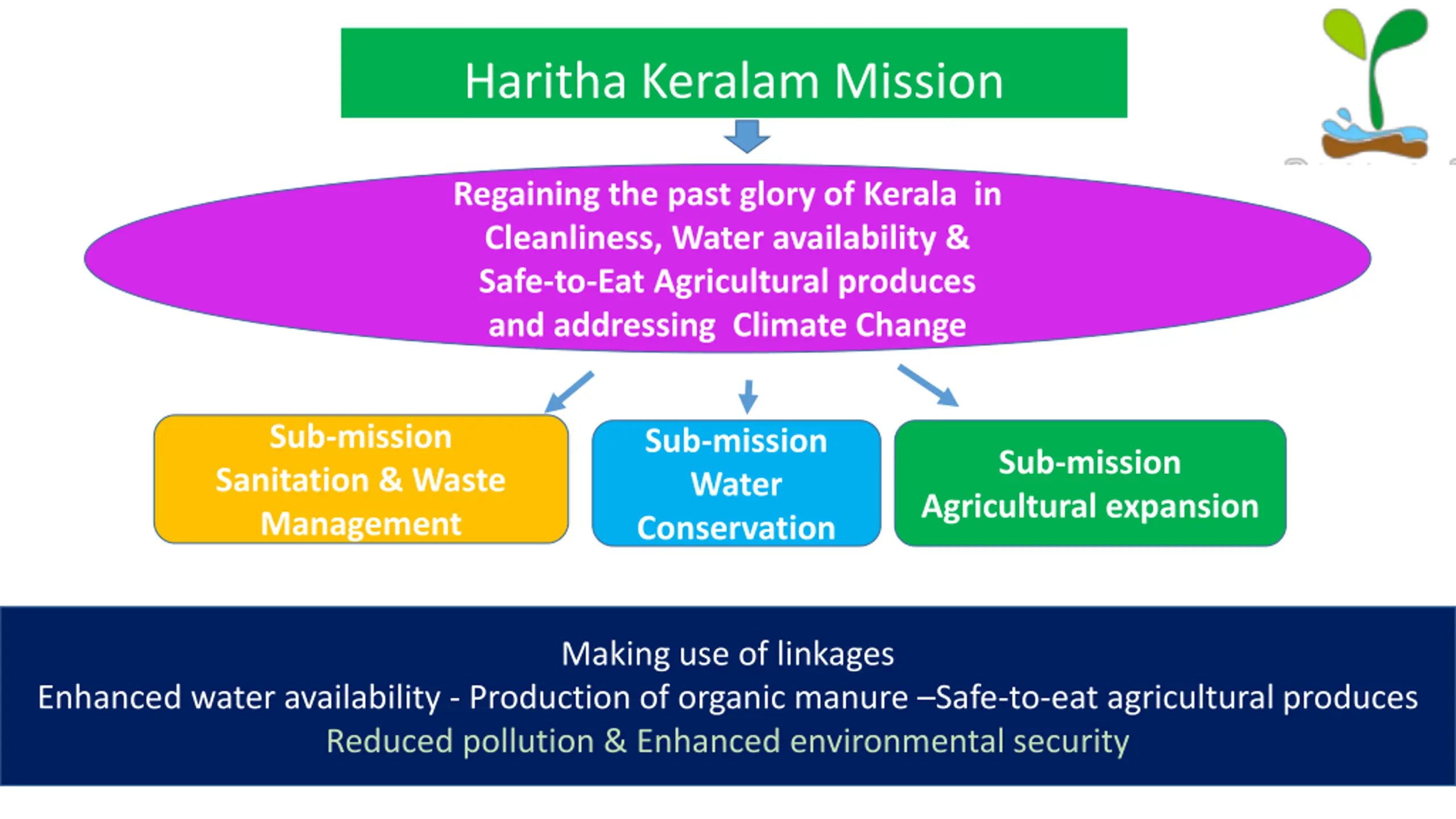 Haritha Keralam Mission

Regaining the past glory of Kerala in Cleanliness, Water availability & Safe-to-Eat Agricultural produces and addressing Climate Change

Sub-mission Sanitation & Waste Management

Sub-mission Water Conservation

Sub-mission Agricultural expansion

Making use of linkages
Enhanced water availability - Production of organic manure –Safe-to-eat agricultural produces
Reduced pollution & Enhanced environmental security